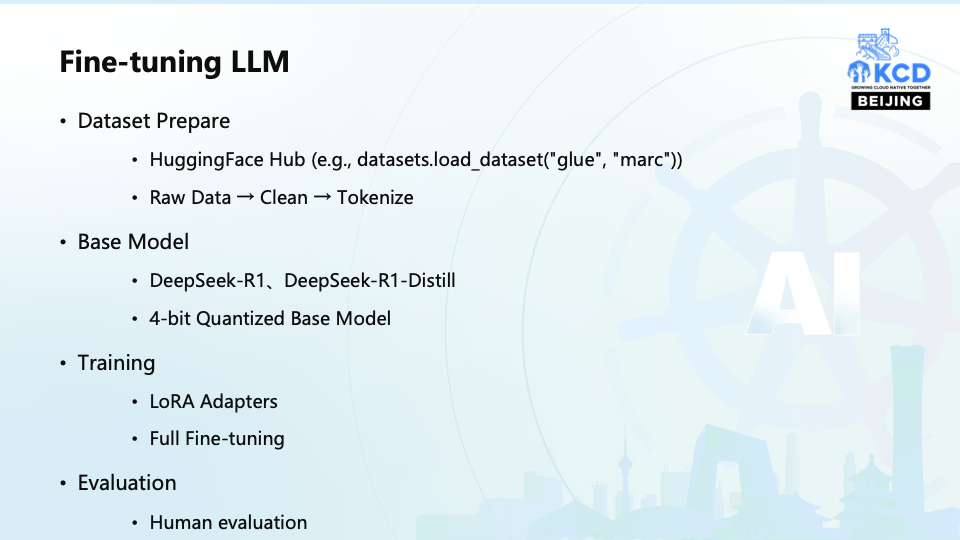 Fine-tuning LLM

KCD
GROWING CLOUD NATIVE TOGETHER
BEIJING

• Dataset Prepare
  • HuggingFace Hub (e.g., datasets.load_dataset("glue", "marc"))
  • Raw Data → Clean → Tokenize
• Base Model
  • DeepSeek-R1、DeepSeek-R1-Distill
  • 4-bit Quantized Base Model
• Training
  • LoRA Adapters
  • Full Fine-tuning
• Evaluation
  • Human evaluation

AI